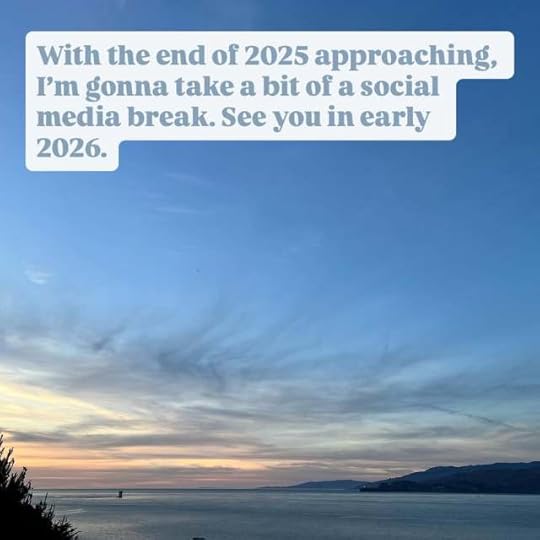 With the end of 2025 approaching, I'm gonna take a bit of a social media break. See you in early 2026.